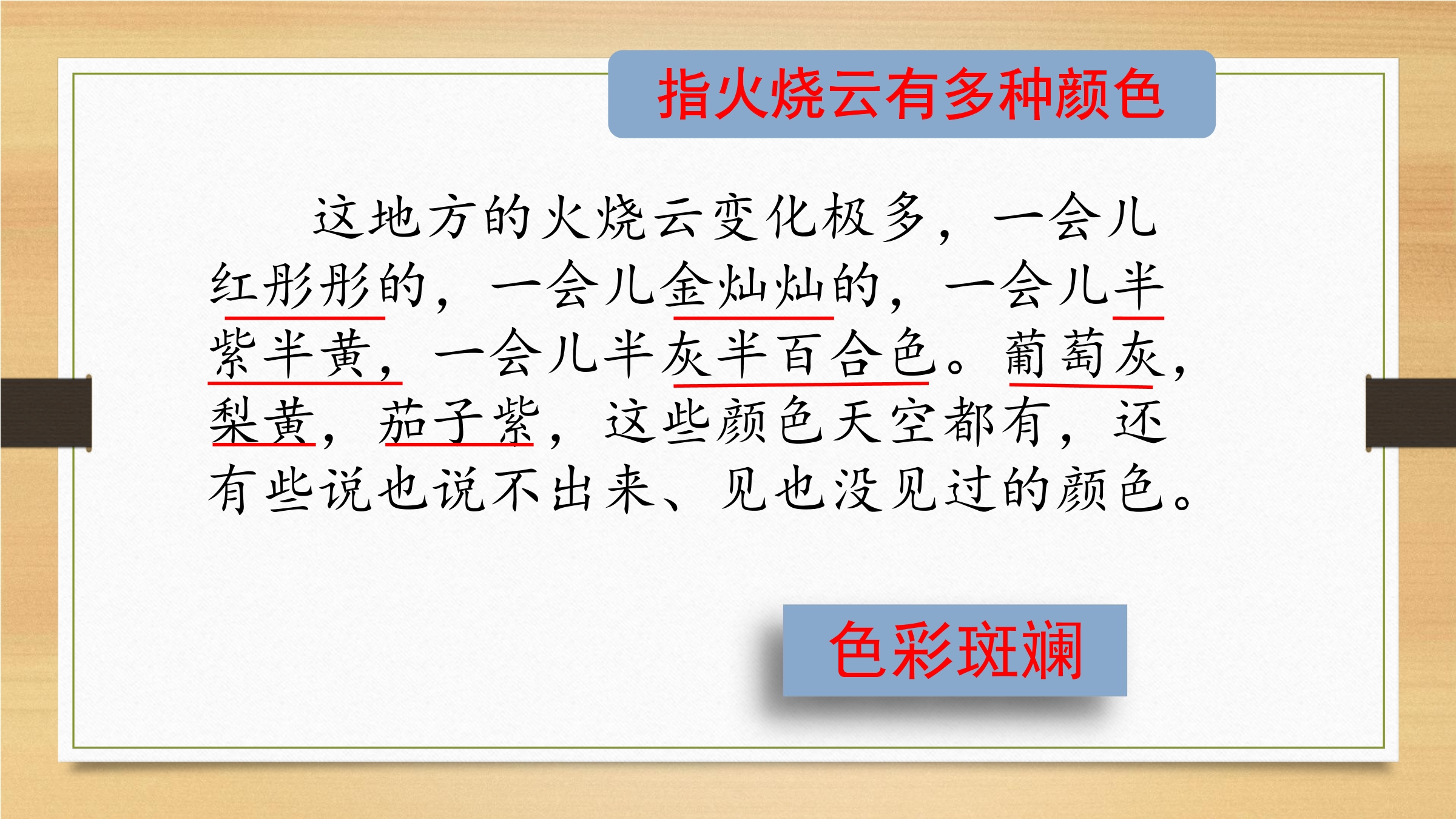 指火烧云有多种颜色

这地方的火烧云变化极多，一会儿红彤彤的，一会儿金灿灿的，一会儿半紫半黄，一会儿半灰半百合色。葡萄灰，梨黄，茄子紫，这些颜色天空都有，还有些说也说不出来、见也没见过的颜色。

色彩斑斓